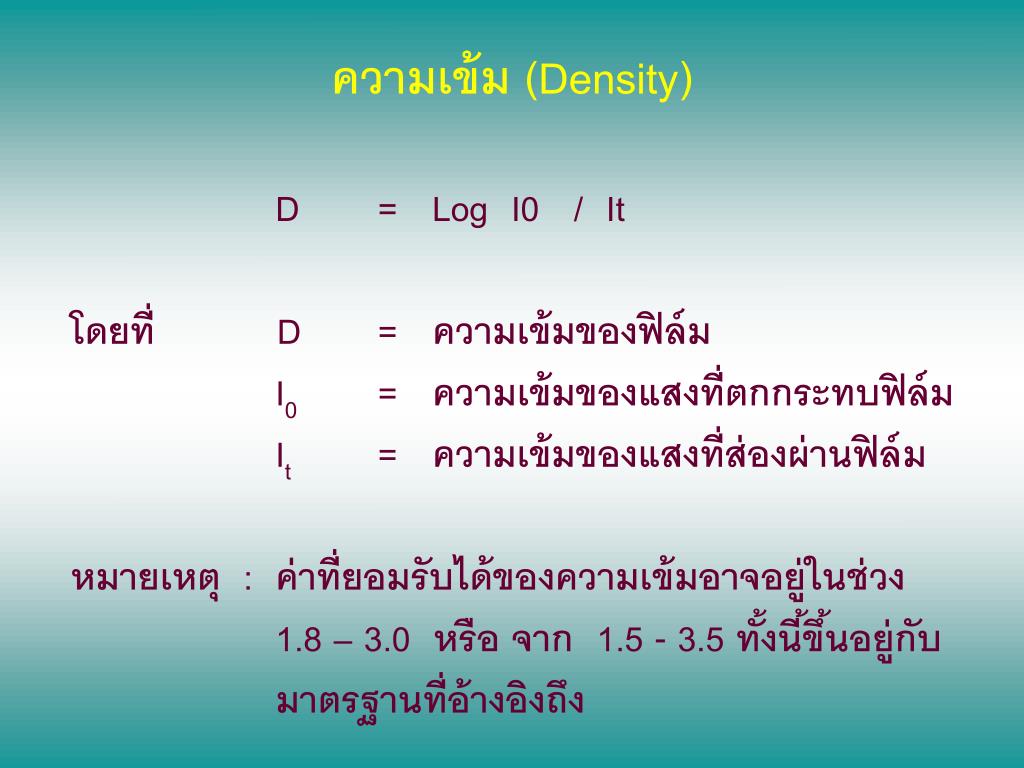 ความเข้ม (Density)

D = Log I0 / It

โดยที่ D = ความเข้มของฟิล์ม
$I_0$ = ความเข้มของแสงที่ตกกระทบฟิล์ม
$I_t$ = ความเข้มของแสงที่ส่องผ่านฟิล์ม

หมายเหตุ : ค่าที่ยอมรับได้ของความเข้มอาจอยู่ในช่วง 1.8 – 3.0 หรือ จาก 1.5 - 3.5 ทั้งนี้ขึ้นอยู่กับมาตรฐานที่อ้างอิงถึง